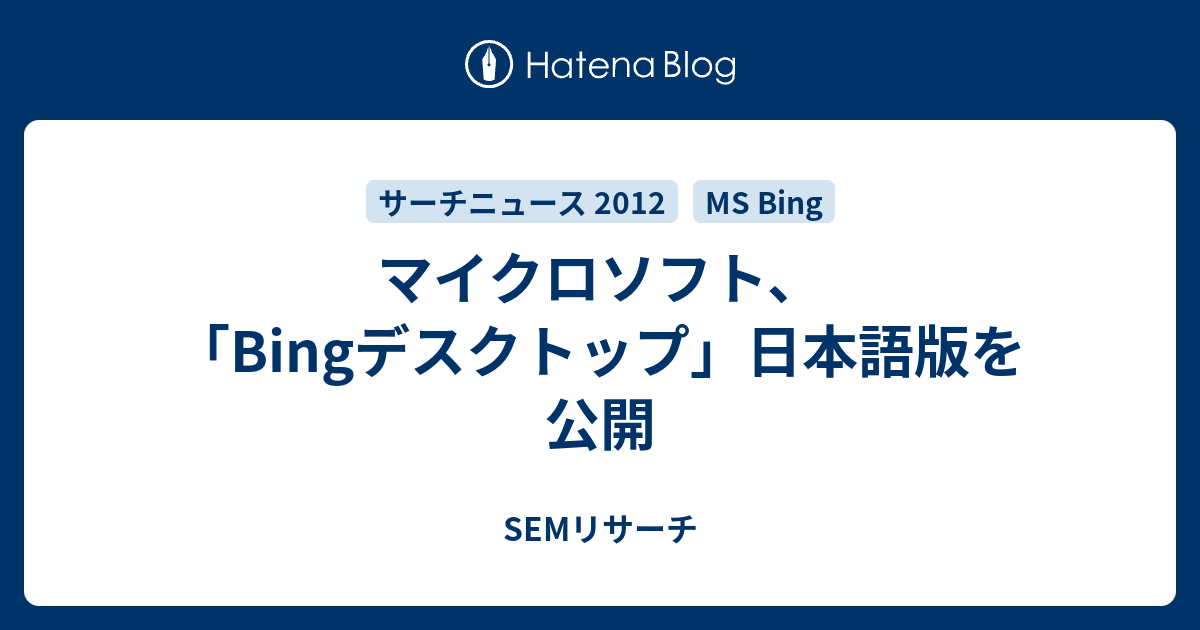 Hatena Blog

サーチニュース 2012

MS Bing

マイクロソフト、「Bingデスクトップ」日本語版を公開

SEMリサーチ